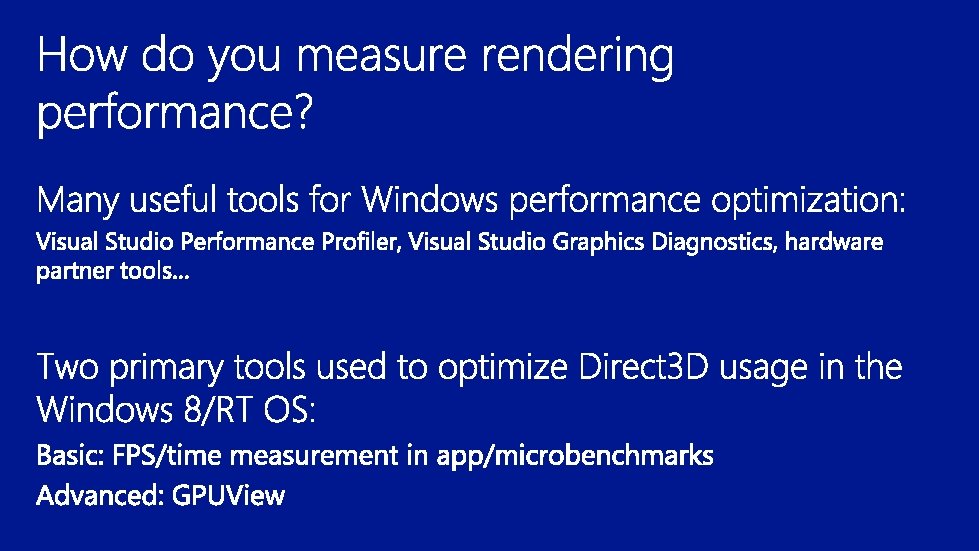 How do you measure rendering performance?

Many useful tools for Windows performance optimization:

Visual Studio Performance Profiler, Visual Studio Graphics Diagnostics, hardware partner tools…

Two primary tools used to optimize Direct3D usage in the Windows 8/RT OS:

Basic: FPS/time measurement in app/microbenchmarks

Advanced: GPUView